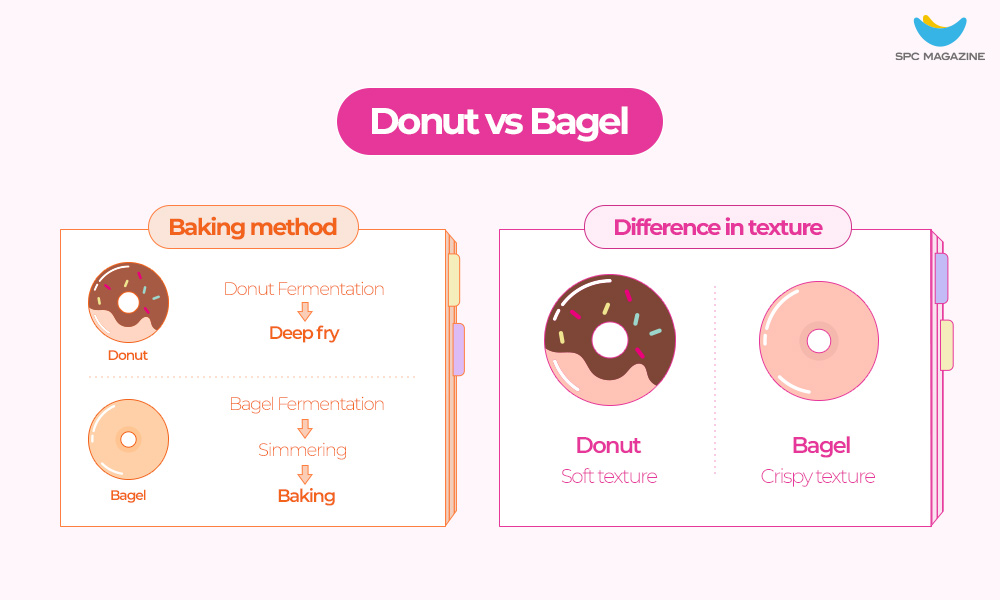 SPC MAGAZINE

Donut vs Bagel

Baking method

Donut

Donut Fermentation

Deep fry

Bagel

Bagel Fermentation

Simmering

Baking

Difference in texture

Donut

Soft texture

Bagel

Crispy texture